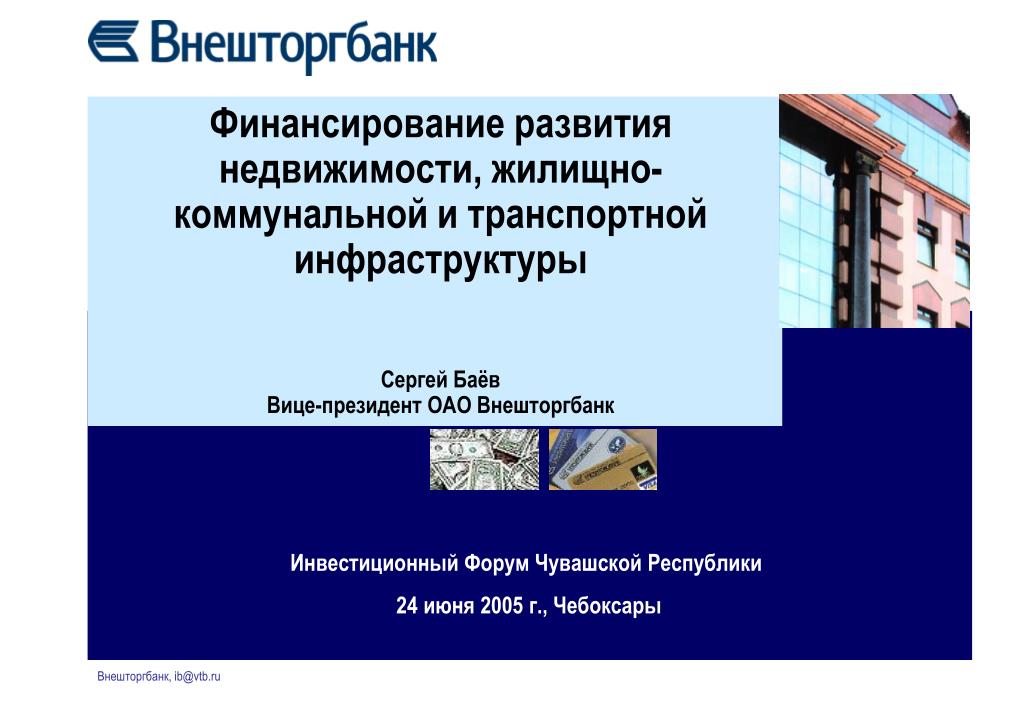 Внешторгбанк

Финансирование развития недвижимости, жилищно-коммунальной и транспортной инфраструктуры

Сергей Баёв
Вице-президент ОАО Внешторгбанк

Инвестиционный Форум Чувашской Республики
24 июня 2005 г., Чебоксары

Внешторгбанк, ib@vtb.ru